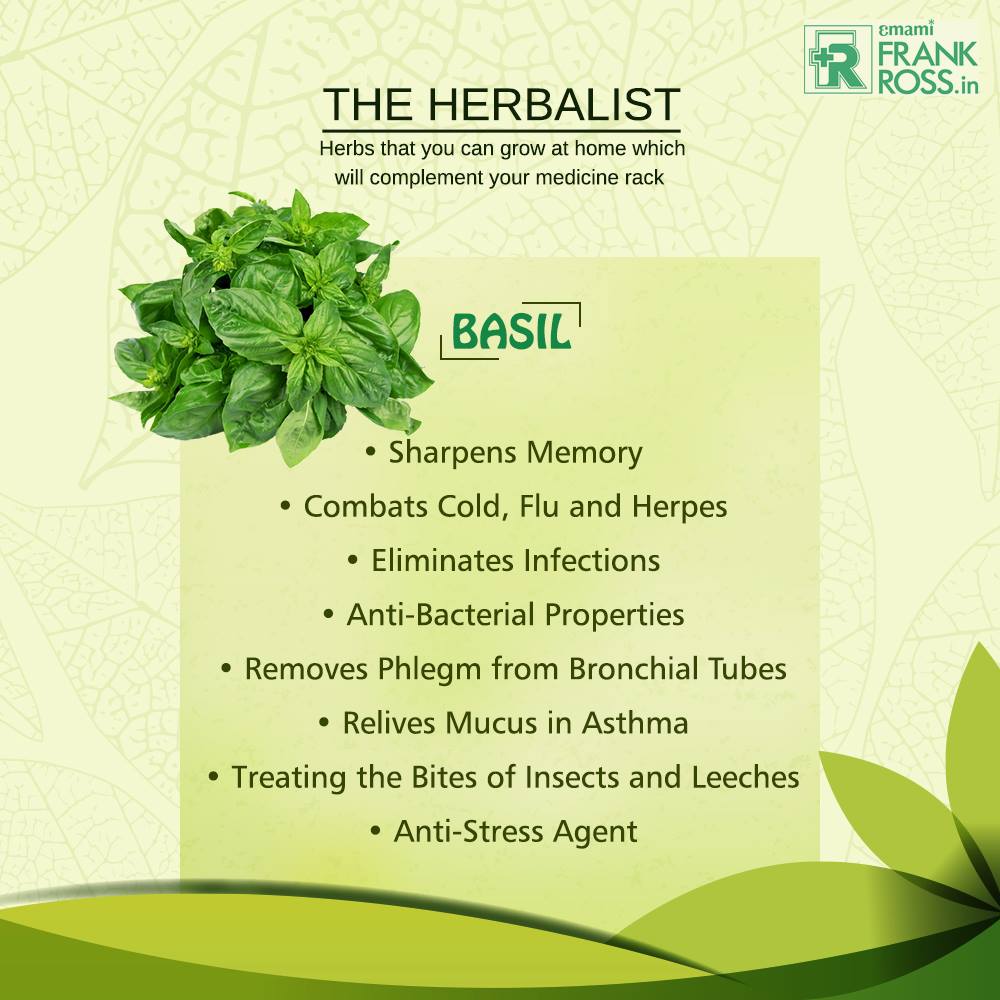 emami FRANK ROSS.in

THE HERBALIST

Herbs that you can grow at home which will complement your medicine rack

BASIL

• Sharpens Memory
• Combats Cold, Flu and Herpes
• Eliminates Infections
• Anti-Bacterial Properties
• Removes Phlegm from Bronchial Tubes
• Relives Mucus in Asthma
• Treating the Bites of Insects and Leeches
• Anti-Stress Agent